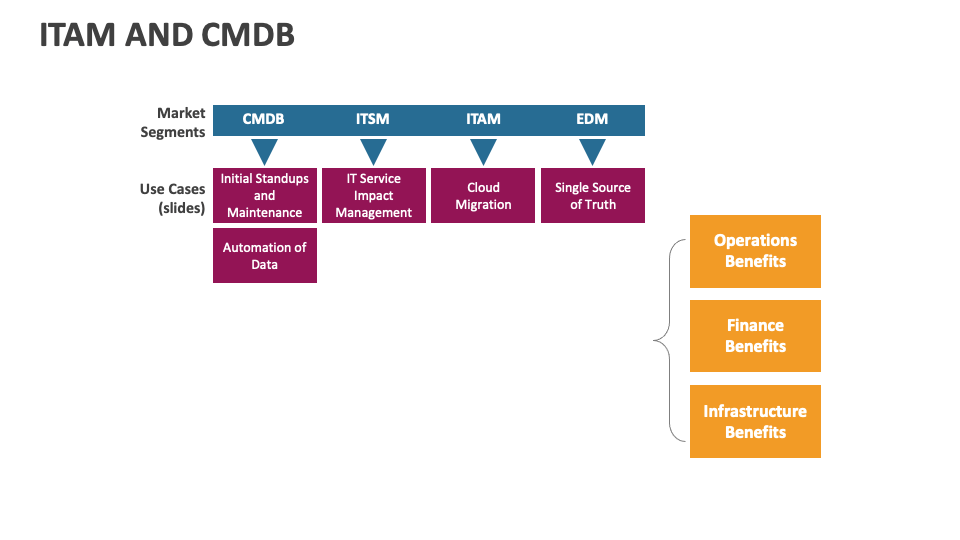 ITAM AND CMDB

Market Segments

CMDB

ITSM

ITAM

EDM

Use Cases (slides)

Initial Standups and Maintenance

IT Service Impact Management

Cloud Migration

Single Source of Truth

Automation of Data

Operations Benefits

Finance Benefits

Infrastructure Benefits